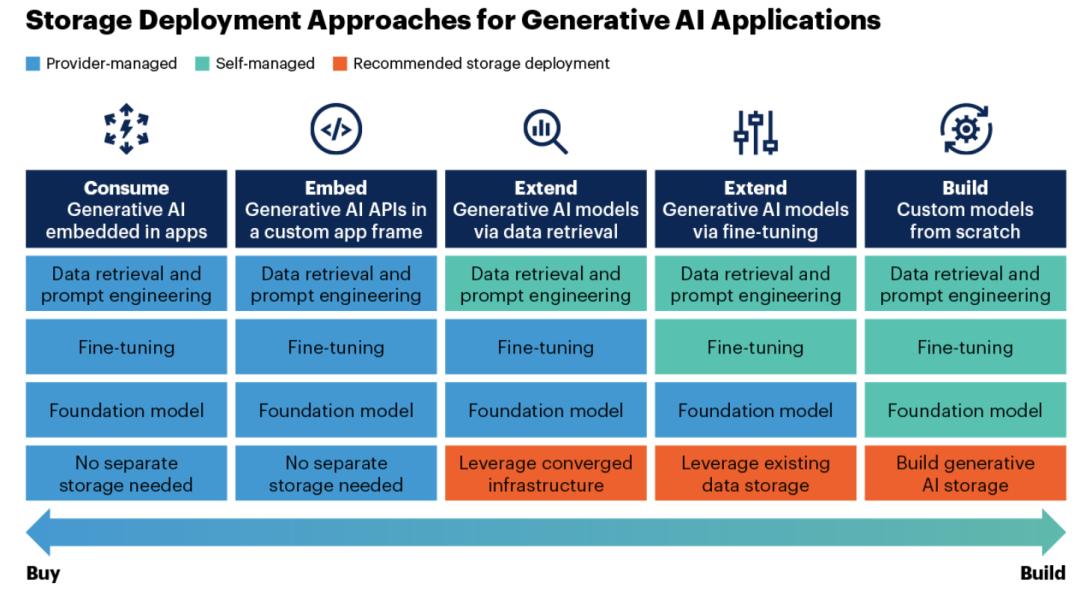 Storage Deployment Approaches for Generative AI Applications

Provider-managed Self-managed Recommended storage deployment

| Consume Generative AI embedded in apps | Embed Generative AI APIs in a custom app frame | Extend Generative AI models via data retrieval | Extend Generative AI models via fine-tuning | Build Custom models from scratch |
|---|---|---|---|---|
| Data retrieval and prompt engineering | Data retrieval and prompt engineering | Data retrieval and prompt engineering | Data retrieval and prompt engineering | Data retrieval and prompt engineering |
| Fine-tuning | Fine-tuning | Fine-tuning | Fine-tuning | Fine-tuning |
| Foundation model | Foundation model | Foundation model | Foundation model | Foundation model |
| No separate storage needed | No separate storage needed | Leverage converged infrastructure | Leverage existing data storage | Build generative AI storage |

Buy

Build